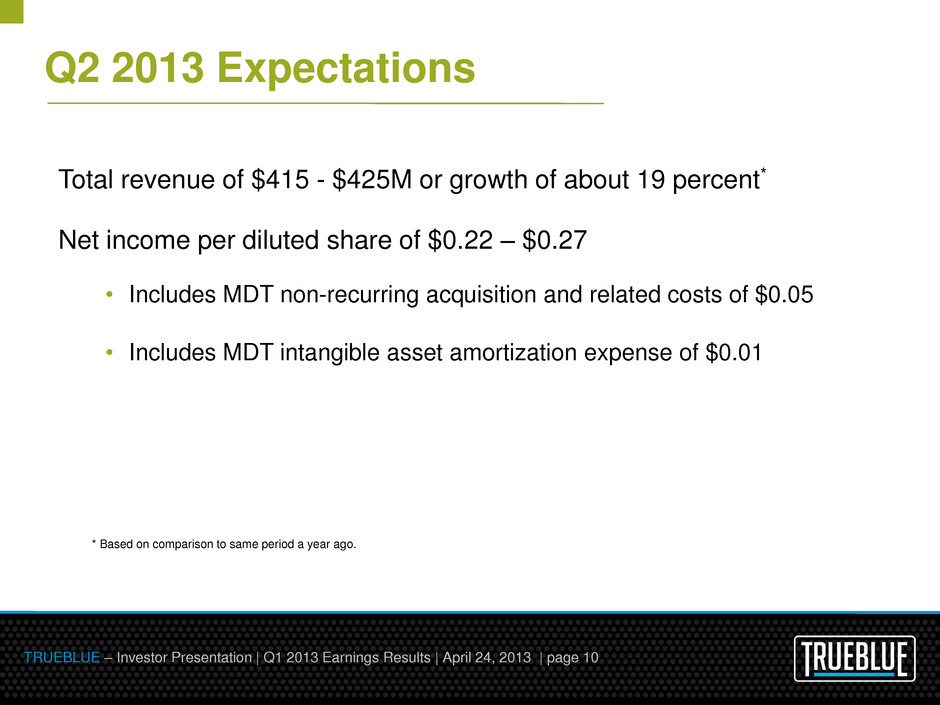 Q2 2013 Expectations

Total revenue of \$415 - \$425M or growth of about 19 percent*

Net income per diluted share of \$0.22 – \$0.27

• Includes MDT non-recurring acquisition and related costs of \$0.05

• Includes MDT intangible asset amortization expense of \$0.01

* Based on comparison to same period a year ago.

TRUEBLUE – Investor Presentation | Q1 2013 Earnings Results | April 24, 2013 | page 10

TRUEBLUE